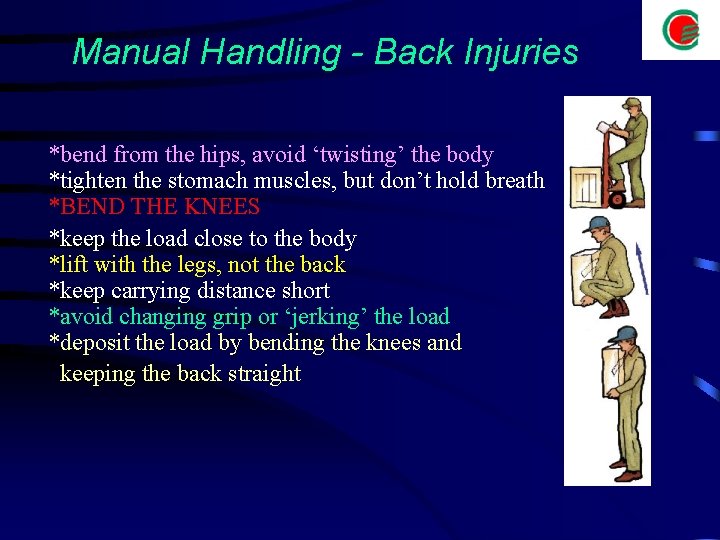 Manual Handling - Back Injuries

*bend from the hips, avoid ‘twisting’ the body
*tighten the stomach muscles, but don’t hold breath
*BEND THE KNEES
*keep the load close to the body
*lift with the legs, not the back
*keep carrying distance short
*avoid changing grip or ‘jerking’ the load
*deposit the load by bending the knees and keeping the back straight